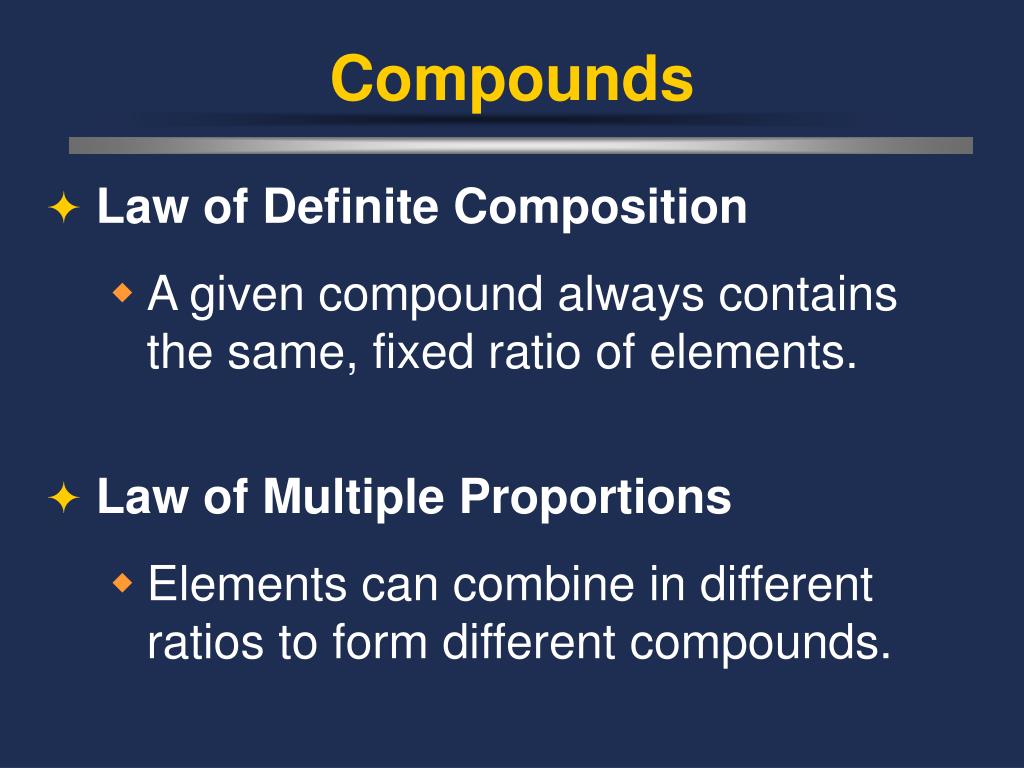 Compounds

Law of Definite Composition

A given compound always contains the same, fixed ratio of elements.

Law of Multiple Proportions

Elements can combine in different ratios to form different compounds.